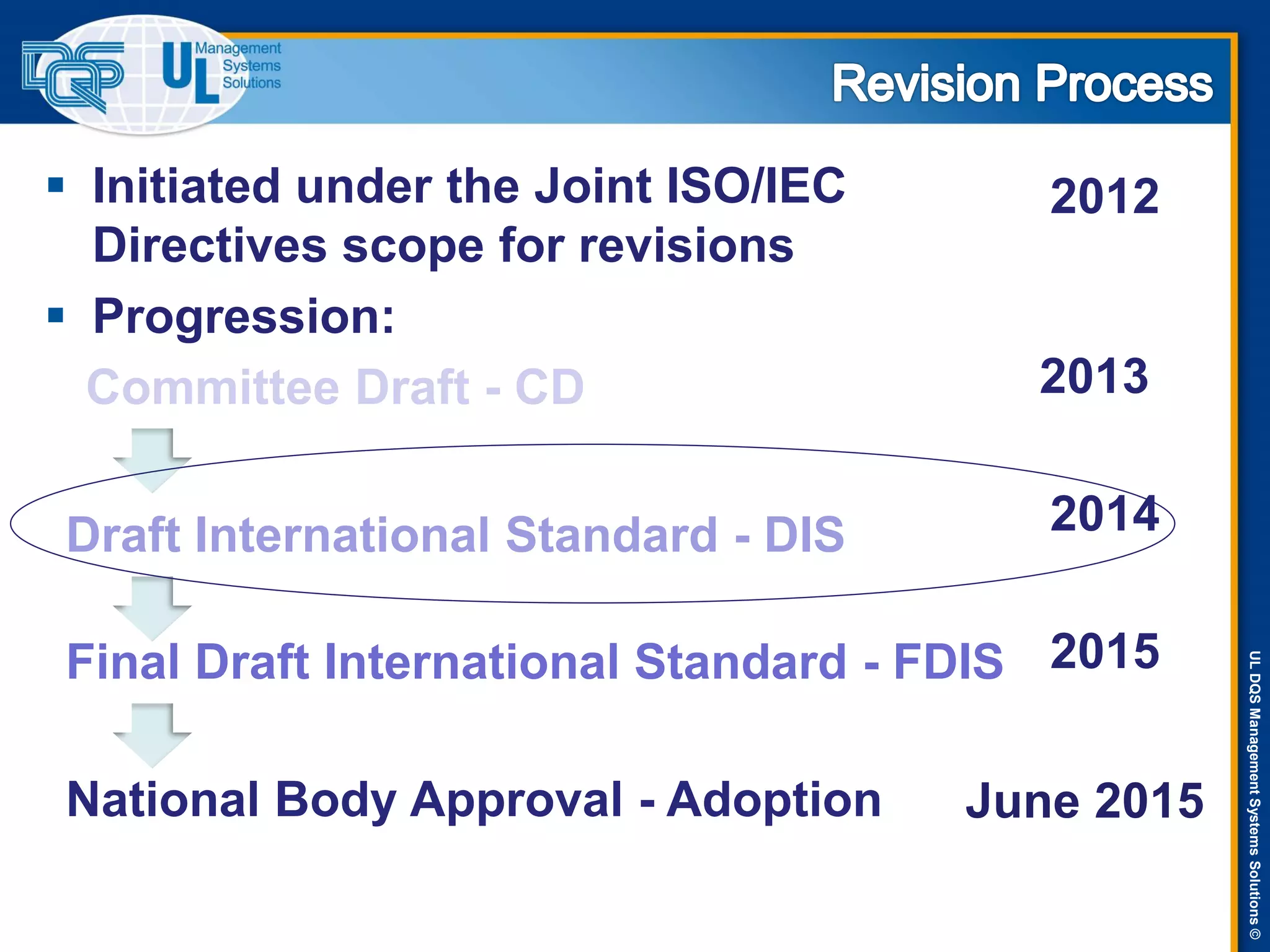 DQS UL Management Systems Solutions

Revision Process

▪ Initiated under the Joint ISO/IEC Directives scope for revisions

2012

▪ Progression:

Committee Draft - CD

2013

Draft International Standard - DIS

2014

Final Draft International Standard - FDIS

2015

National Body Approval - Adoption

June 2015

UL DQS Management Systems Solutions ©